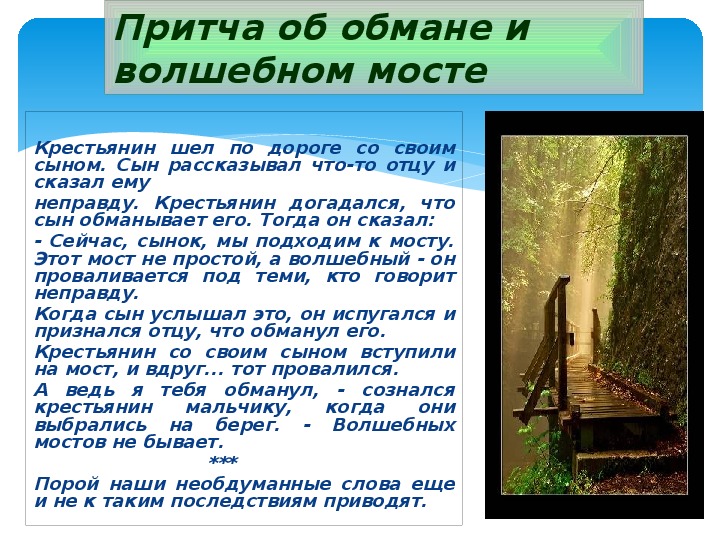 Притча об обмане и волшебном мосте

Крестьянин шел по дороге со своим сыном. Сын рассказывал что-то отцу и сказал ему

неправду. Крестьянин догадался, что сын обманывает его. Тогда он сказал:

- Сейчас, сынок, мы подходим к мосту. Этот мост не простой, а волшебный - он проваливается под теми, кто говорит неправду.

Когда сын услышал это, он испугался и признался отцу, что обманул его.

Крестьянин со своим сыном вступили на мост, и вдруг... тот провалился.

А ведь я тебя обманул, - сознался крестьянин мальчику, когда они выбрались на берег. - Волшебных мостов не бывает.

***

Порой наши необдуманные слова еще и не к таким последствиям приводят.